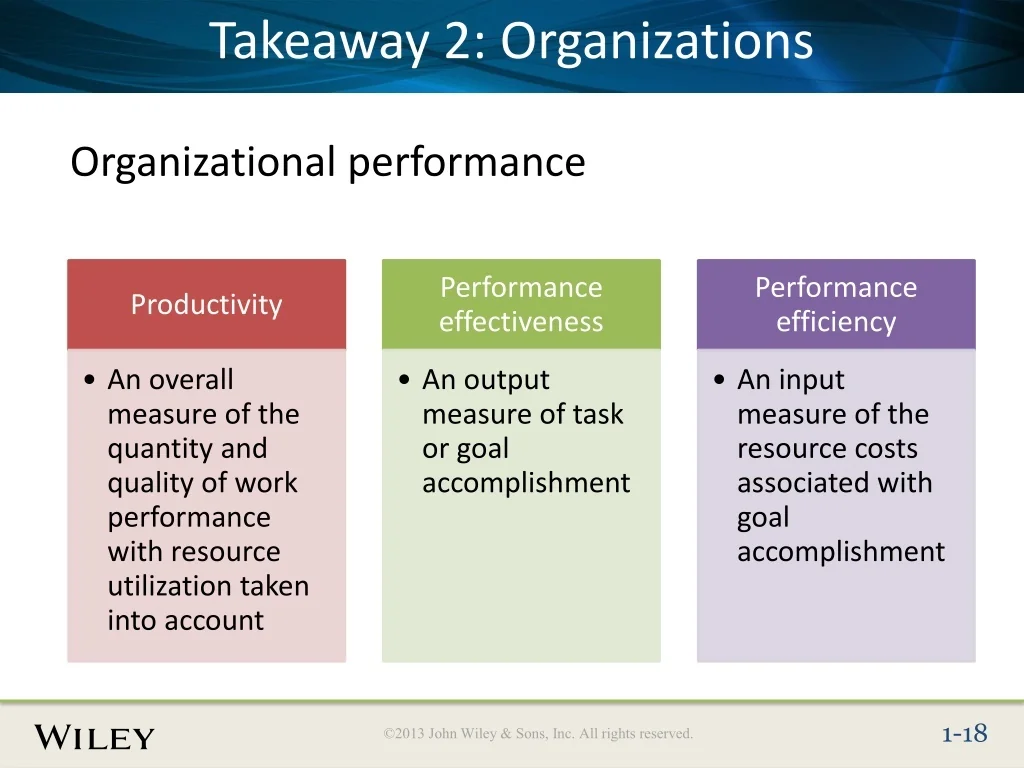 Takeaway 2: Organizations

Organizational performance

Productivity

• An overall measure of the quantity and quality of work performance with resource utilization taken into account

Performance effectiveness

• An output measure of task or goal accomplishment

Performance efficiency

• An input measure of the resource costs associated with goal accomplishment

WILEY

©2013 John Wiley & Sons, Inc. All rights reserved.

1-18